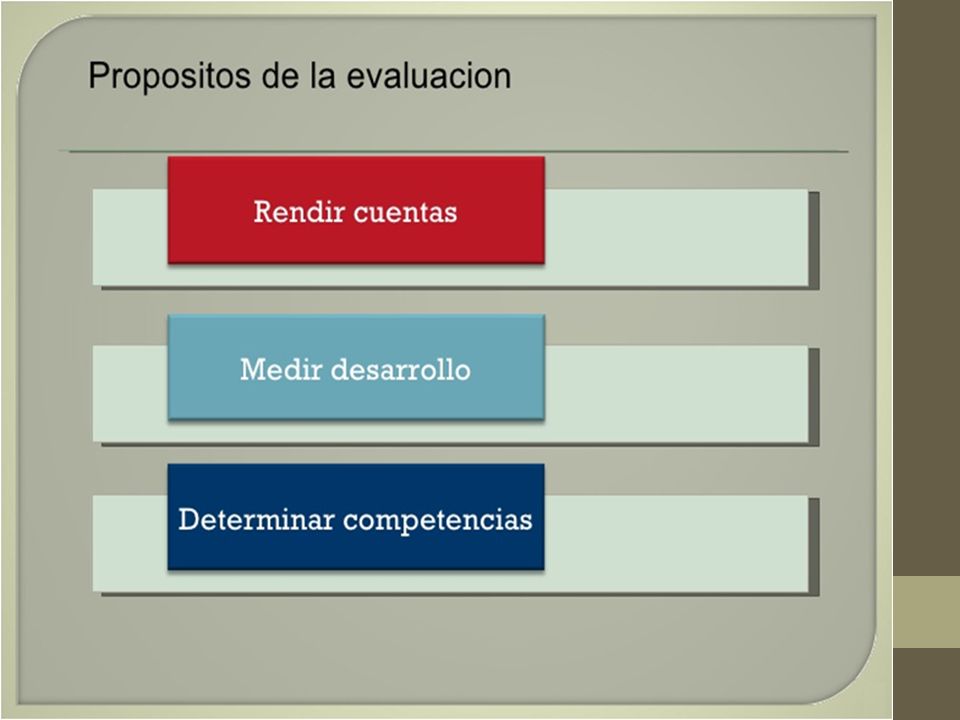 Propositos de la evaluacion

Rendir cuentas

Medir desarrollo

Determinar competencias